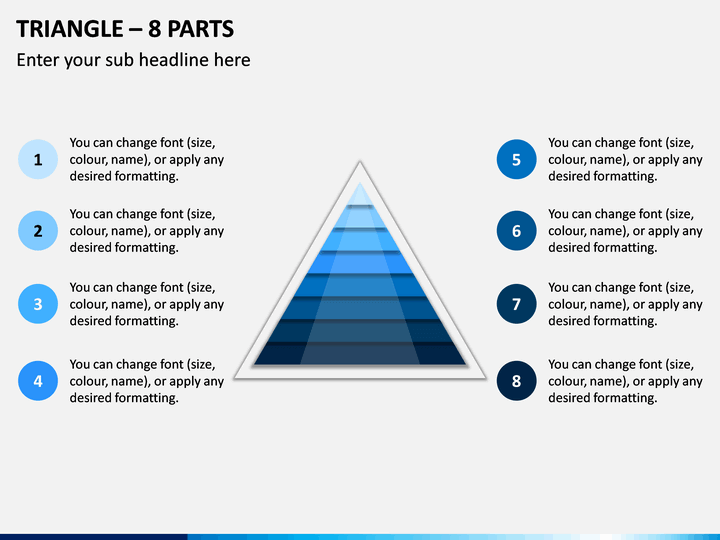 TRIANGLE – 8 PARTS

Enter your sub headline here

1 You can change font (size, colour, name), or apply any desired formatting.

2 You can change font (size, colour, name), or apply any desired formatting.

3 You can change font (size, colour, name), or apply any desired formatting.

4 You can change font (size, colour, name), or apply any desired formatting.

5 You can change font (size, colour, name), or apply any desired formatting.

6 You can change font (size, colour, name), or apply any desired formatting.

7 You can change font (size, colour, name), or apply any desired formatting.

8 You can change font (size, colour, name), or apply any desired formatting.